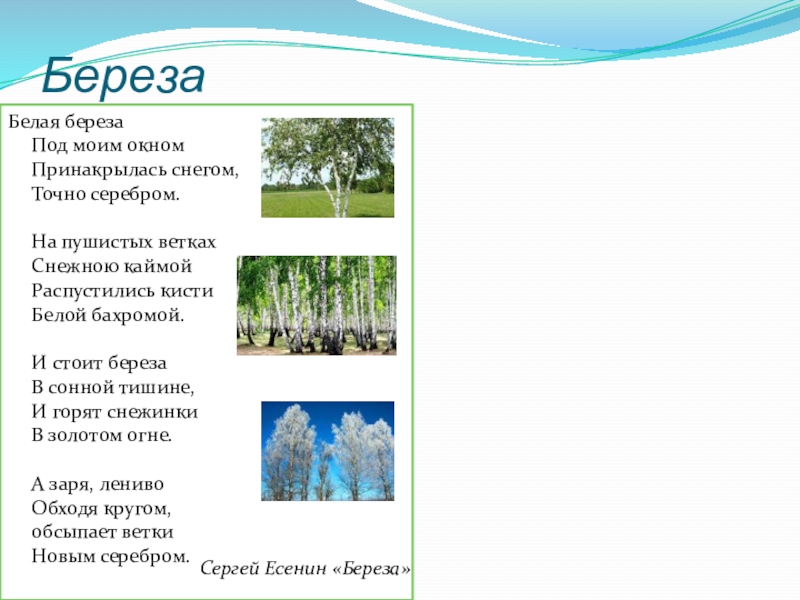 Береза

Белая береза
Под моим окном
Принакрылась снегом,
Точно серебром.

На пушистых ветках
Снежною каймой
Распустились кисти
Белой бахромой.

И стоит береза
В сонной тишине,
И горят снежинки
В золотом огне.

А заря, лениво
Обходя кругом,
обсыпает ветки
Новым серебром.

Сергей Есенин «Береза»